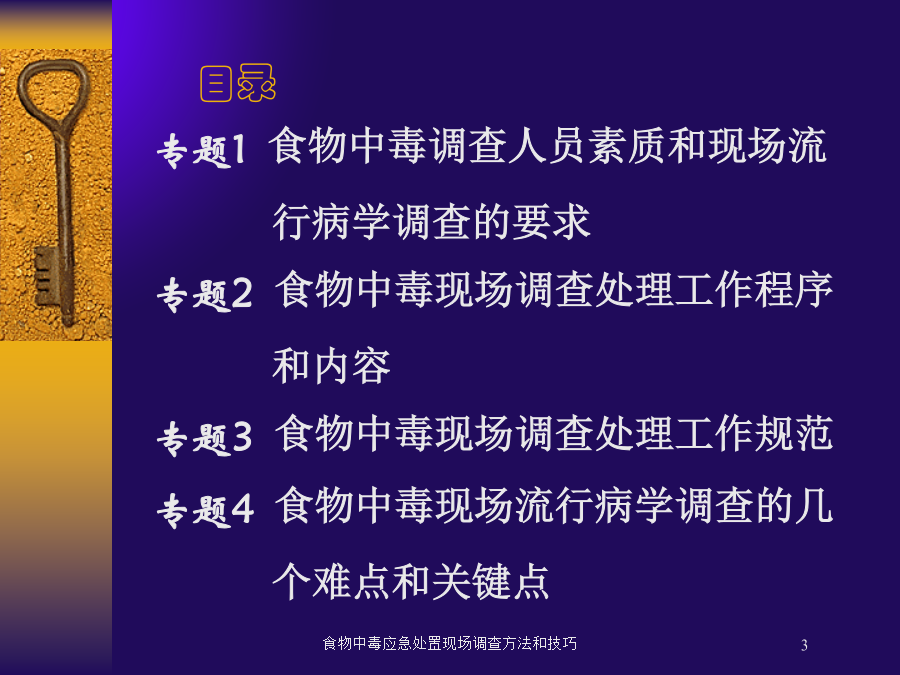 目录

专题1 食物中毒调查人员素质和现场流行病学调查的要求

专题2 食物中毒现场调查处理工作程序和内容

专题3 食物中毒现场调查处理工作规范

专题4 食物中毒现场流行病学调查的几个难点和关键点

食物中毒应急处置现场调查方法和技巧

3